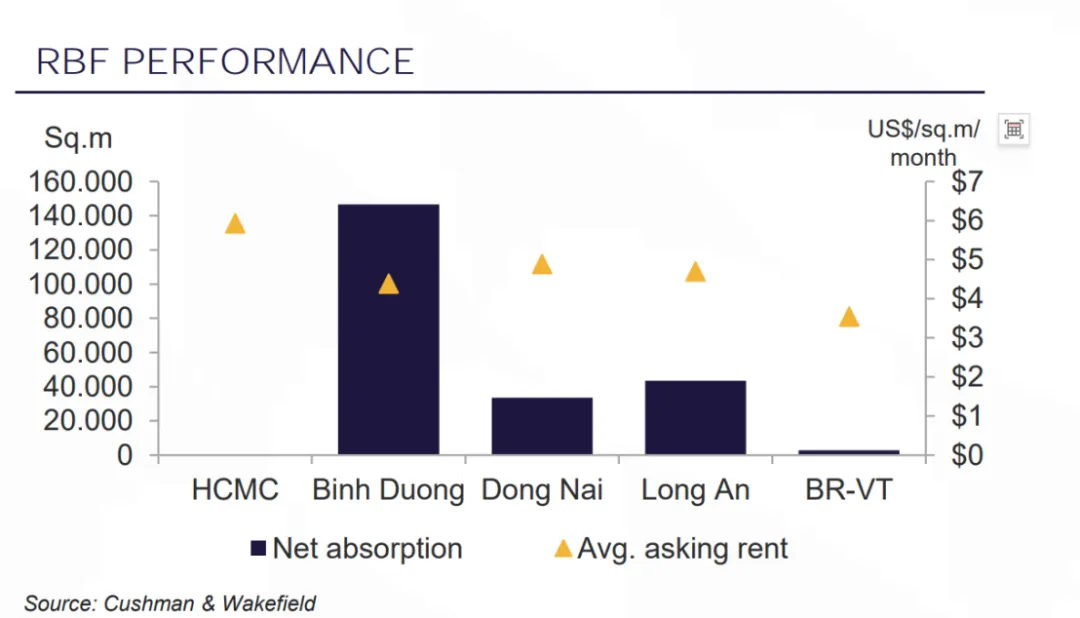 RBF PERFORMANCE

Sq.m

US$/sq.m/ month

160.000
140.000
120.000
100.000
80.000
60.000
40.000
20.000
0

$7
$6
$5
$4
$3
$2
$1
$0

HCMC Binh Duong Dong Nai Long An BR-VT

Net absorption Avg. asking rent

Source: Cushman & Wakefield